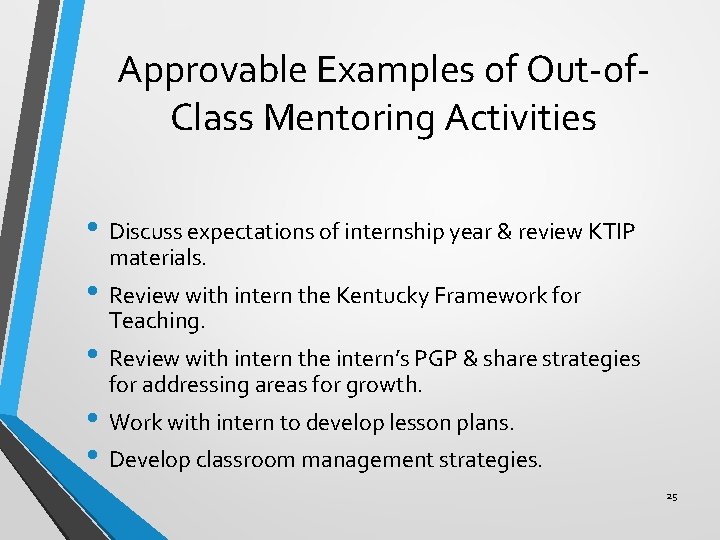 Approvable Examples of Out-of-Class Mentoring Activities

• Discuss expectations of internship year & review KTIP materials.
• Review with intern the Kentucky Framework for Teaching.
• Review with intern the intern's PGP & share strategies for addressing areas for growth.
• Work with intern to develop lesson plans.
• Develop classroom management strategies.

25